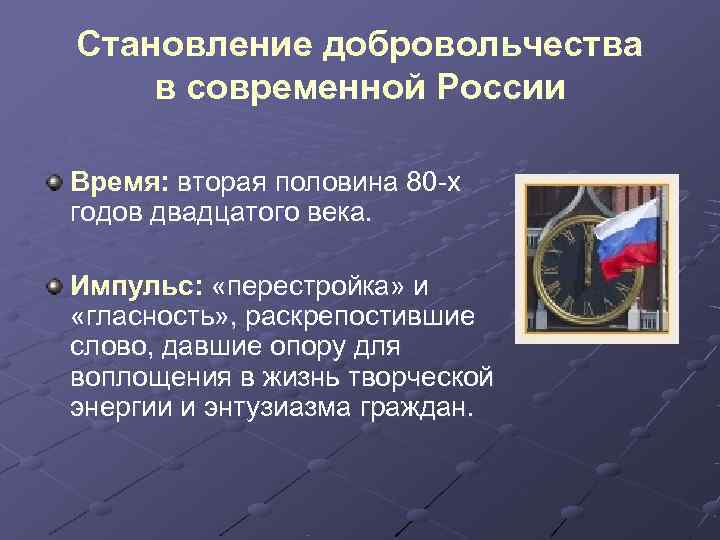 Становление добровольчества в современной России

Время: вторая половина 80-х годов двадцатого века.

Импульс: «перестройка» и «гласность», раскрепостившие слово, давшие опору для воплощения в жизнь творческой энергии и энтузиазма граждан.